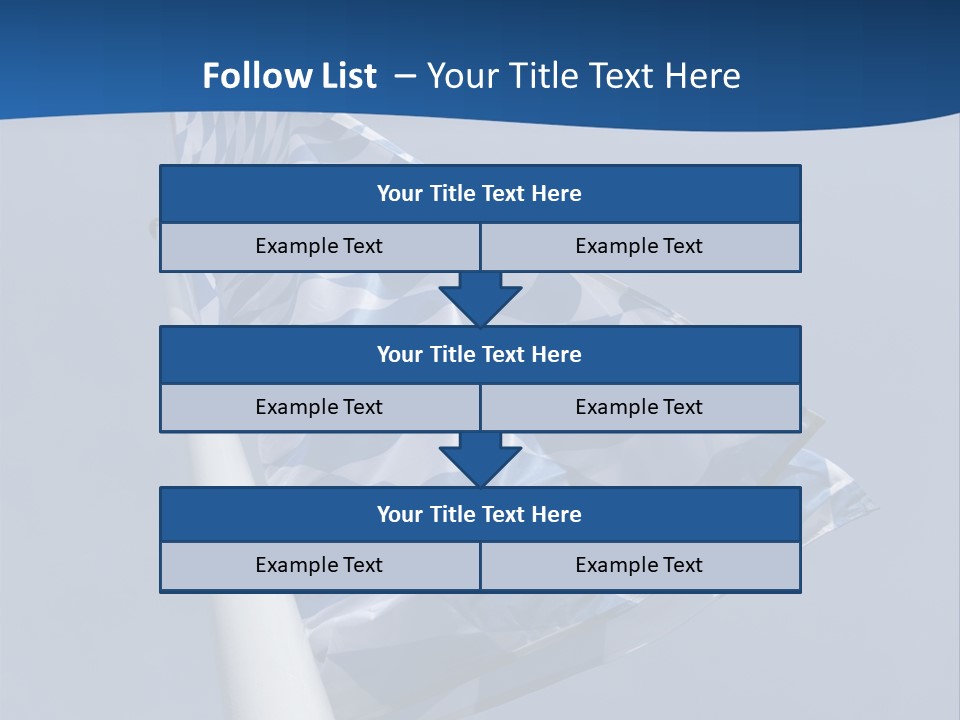 Follow List – Your Title Text Here

Your Title Text Here

Example Text

Example Text

Your Title Text Here

Example Text

Example Text

Your Title Text Here

Example Text

Example Text